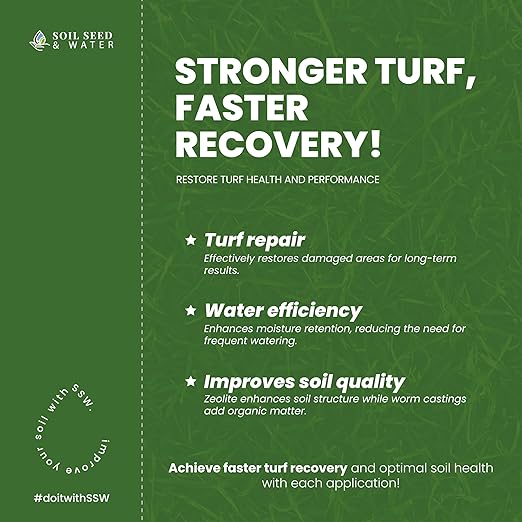 SOIL SEED & WATER

improve your soil with SSW.

#doitwithSSW

STRONGER TURF, FASTER RECOVERY!

RESTORE TURF HEALTH AND PERFORMANCE

★ Turf repair
Effectively restores damaged areas for long-term results.

★ Water efficiency
Enhances moisture retention, reducing the need for frequent watering.

★ Improves soil quality
Zeolite enhances soil structure while worm castings add organic matter.

Achieve faster turf recovery and optimal soil health with each application!